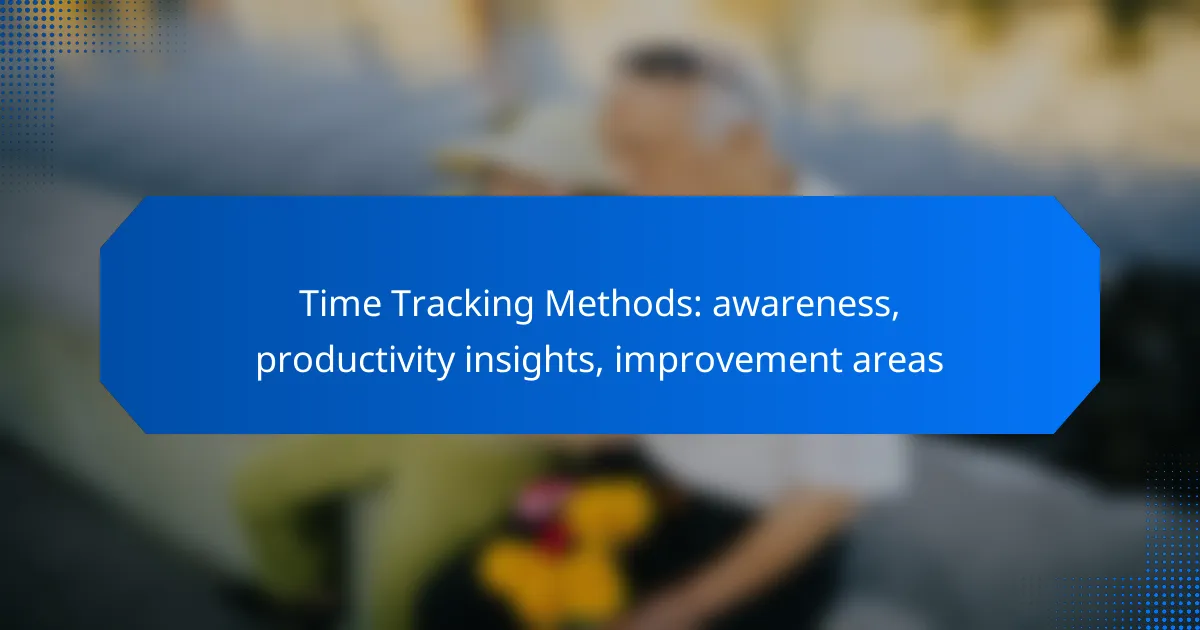 Time Tracking Methods: awareness, productivity insights, improvement areas